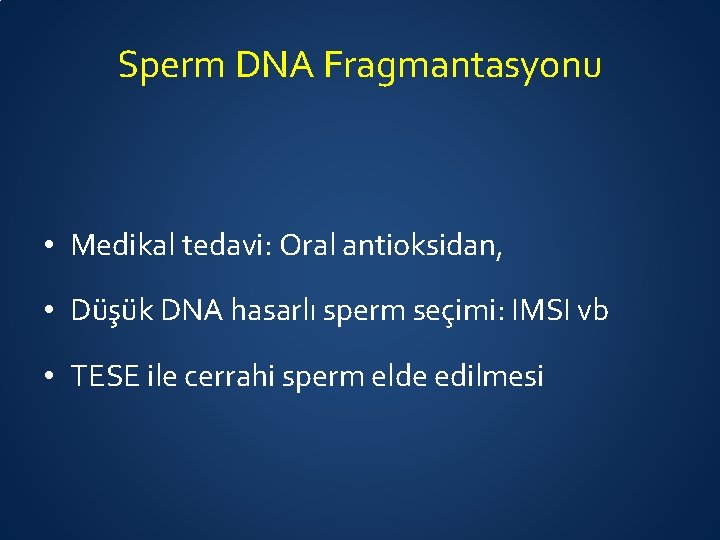 Sperm DNA Fragmantasyonu

• Medikal tedavi: Oral antioksidan,

• Düşük DNA hasarlı sperm seçimi: IMSI vb

• TESE ile cerrahi sperm elde edilmesi